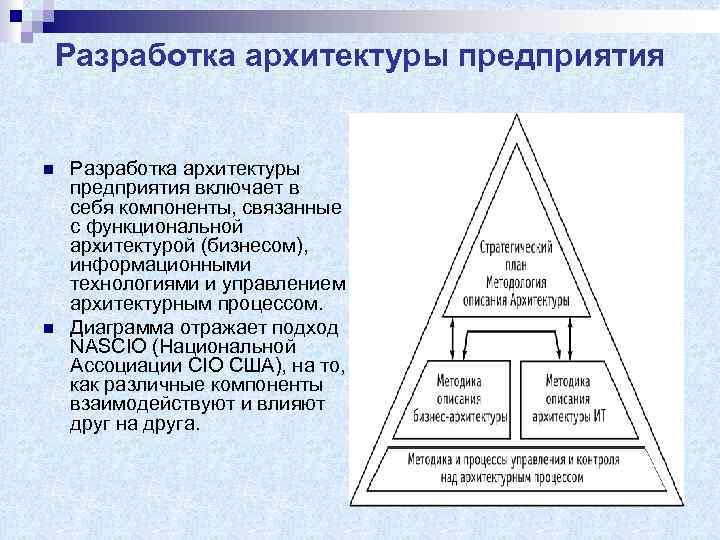 Разработка архитектуры предприятия

Разработка архитектуры предприятия включает в себя компоненты, связанные с функциональной архитектурой (бизнесом), информационными технологиями и управлением архитектурным процессом.

Диаграмма отражает подход NASCIO (Национальной Ассоциации CIO США), на то, как различные компоненты взаимодействуют и влияют друг на друга.

Стратегический план Методология описания Архитектуры

Методика описания бизнес-архитектуры

Методика описания архитектуры ИТ

Методика и процессы управления и контроля над архитектурным процессом